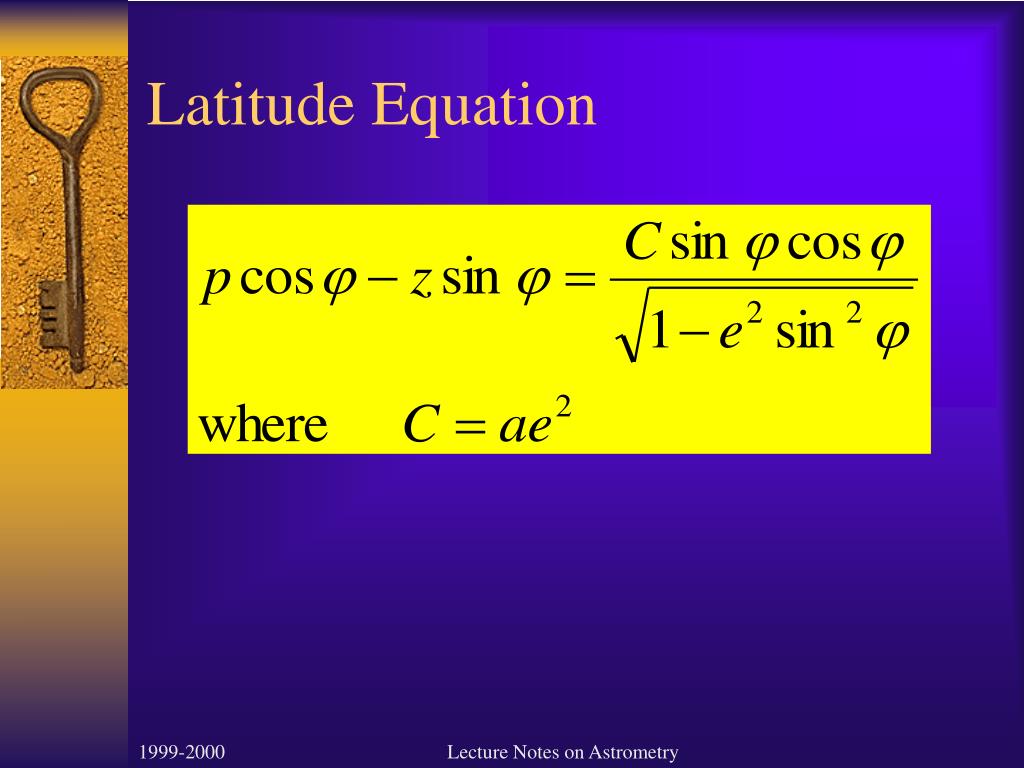 Latitude Equation

$p\cos\varphi - z\sin\varphi = \frac{C\sin\varphi\cos\varphi}{\sqrt{1-e^2\sin^2\varphi}}$

where $C = ae^2$

1999-2000

Lecture Notes on Astrometry